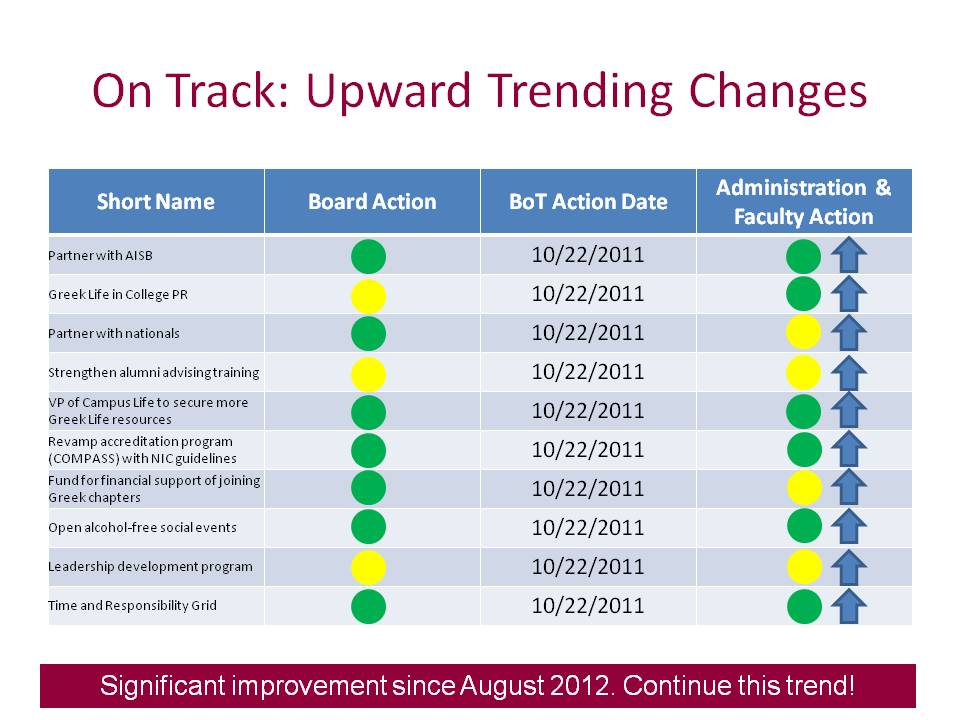 On Track: Upward Trending Changes

| Short Name | Board Action | BoT Action Date | Administration & Faculty Action |
|---|---|---|---|
| Partner with AISB | | 10/22/2011 | |
| Greek Life in College PR | | 10/22/2011 | |
| Partner with nationals | | 10/22/2011 | |
| Strengthen alumni advising training | | 10/22/2011 | |
| VP of Campus Life to secure more Greek Life resources | | 10/22/2011 | |
| Revamp accreditation program (COMPASS) with NIC guidelines | | 10/22/2011 | |
| Fund for financial support of joining Greek chapters | | 10/22/2011 | |
| Open alcohol-free social events | | 10/22/2011 | |
| Leadership development program | | 10/22/2011 | |
| Time and Responsibility Grid | | 10/22/2011 | |

Significant improvement since August 2012. Continue this trend!